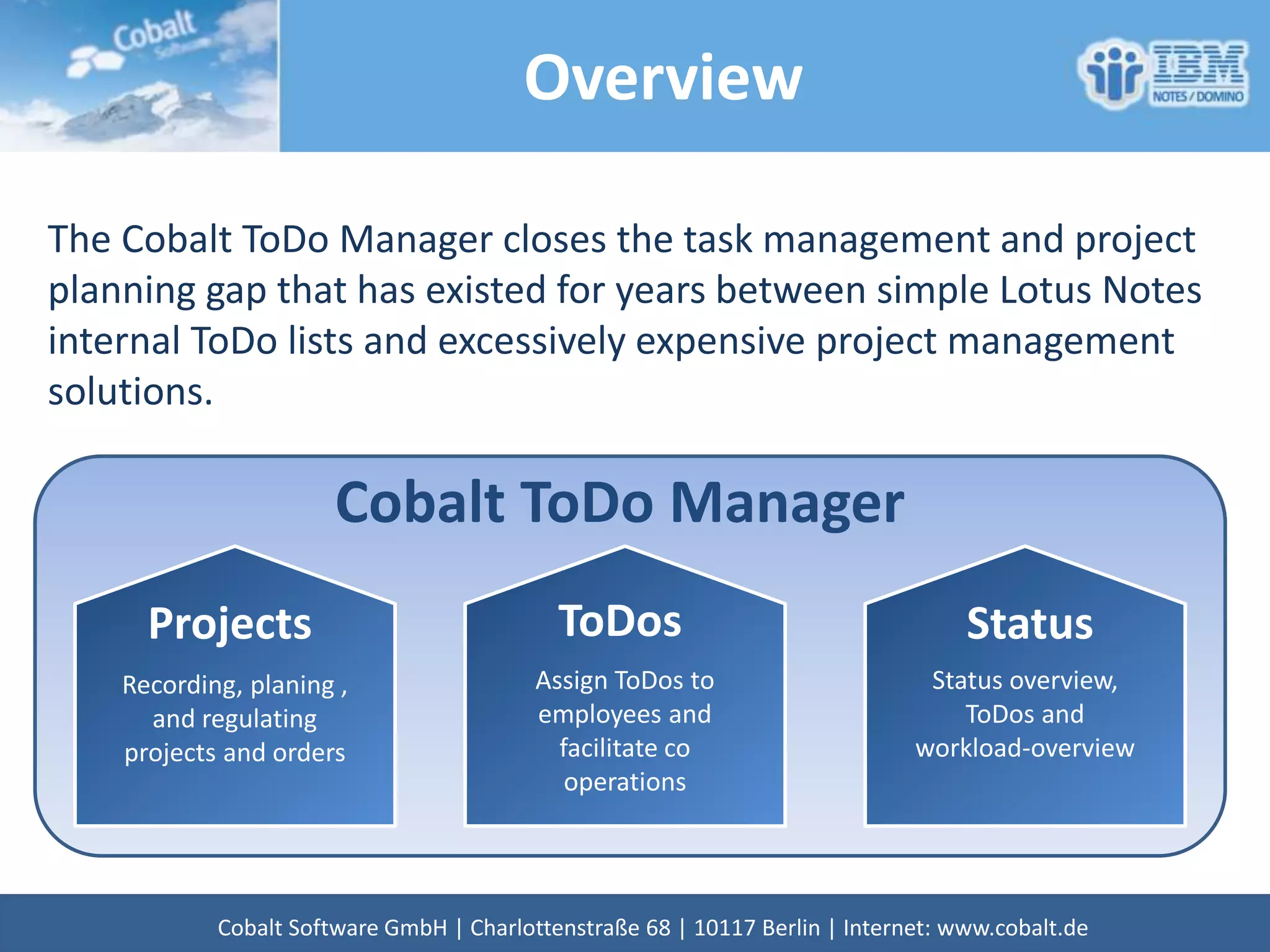 Cobalt Software

Overview

IBM NOTES / DOMINO

The Cobalt ToDo Manager closes the task management and project planning gap that has existed for years between simple Lotus Notes internal ToDo lists and excessively expensive project management solutions.

Cobalt ToDo Manager

Projects

Recording, planing , and regulating projects and orders

ToDos

Assign ToDos to employees and facilitate co operations

Status

Status overview, ToDos and workload-overview

Cobalt Software GmbH | Charlottenstraße 68 | 10117 Berlin | Internet: www.cobalt.de